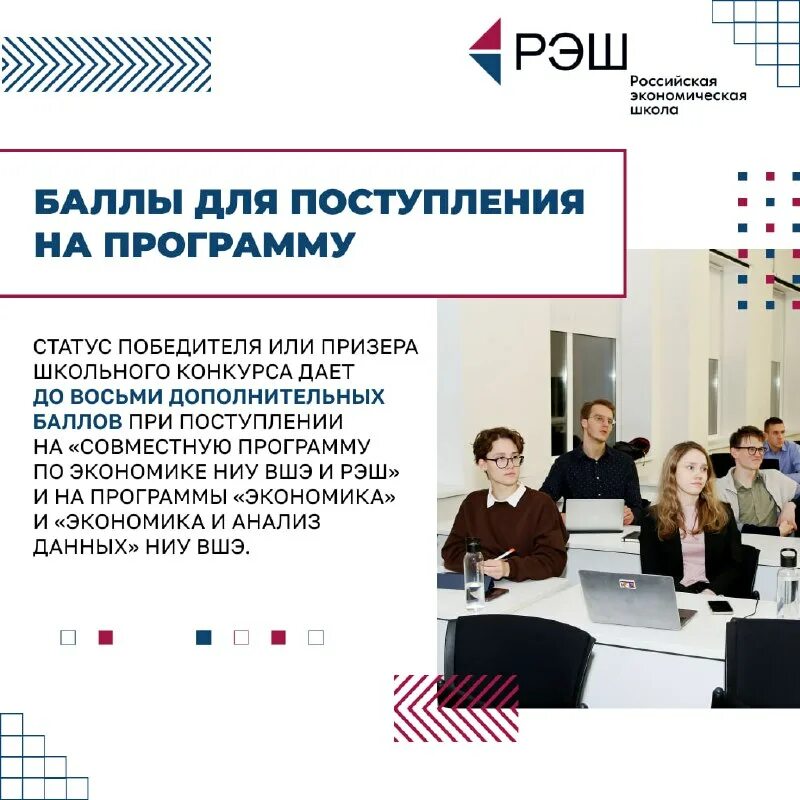 РЭШ
Российская экономическая школа

БАЛЛЫ ДЛЯ ПОСТУПЛЕНИЯ НА ПРОГРАММУ

СТАТУС ПОБЕДИТЕЛЯ ИЛИ ПРИЗЕРА ШКОЛЬНОГО КОНКУРСА ДАЕТ ДО ВОСЬМИ ДОПОЛНИТЕЛЬНЫХ БАЛЛОВ ПРИ ПОСТУПЛЕНИИ НА «СОВМЕСТНУЮ ПРОГРАММУ ПО ЭКОНОМИКЕ НИУ ВШЭ И РЭШ» И НА ПРОГРАММЫ «ЭКОНОМИКА» И «ЭКОНОМИКА И АНАЛИЗ ДАННЫХ» НИУ ВШЭ.